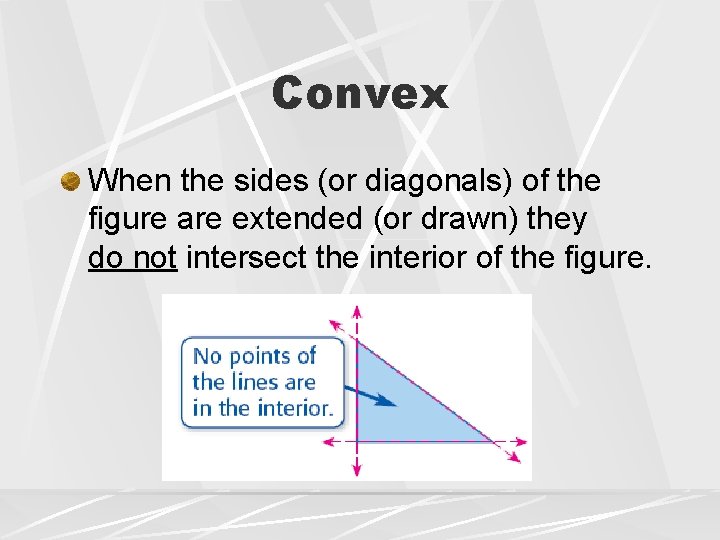 Convex

When the sides (or diagonals) of the figure are extended (or drawn) they do not intersect the interior of the figure.

No points of the lines are in the interior.